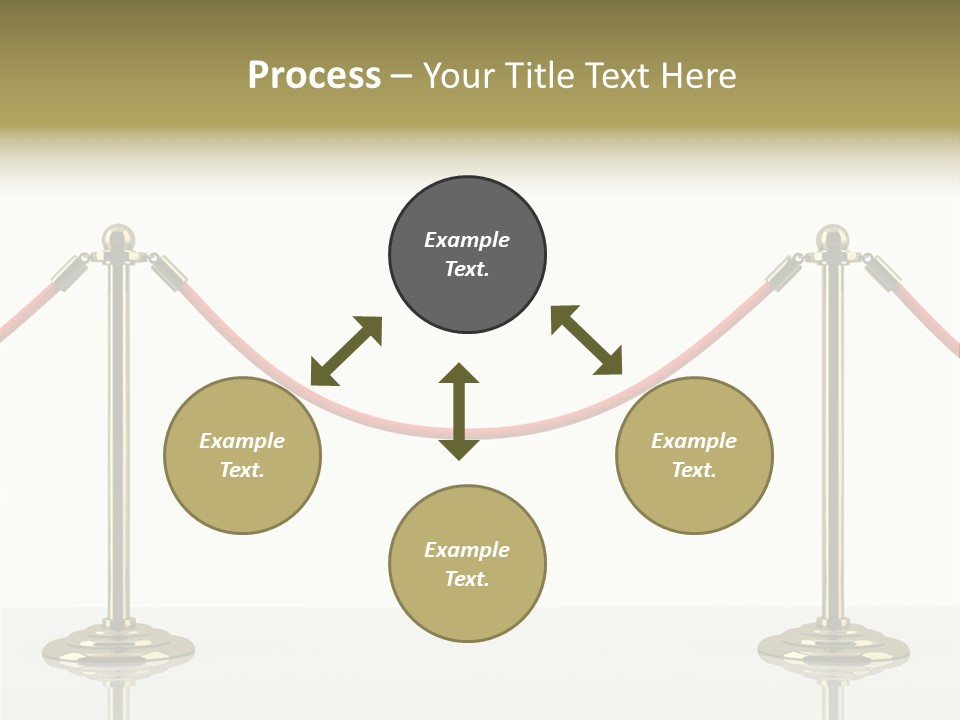 Process – Your Title Text Here

Example Text.

Example Text.

Example Text.

Example Text.